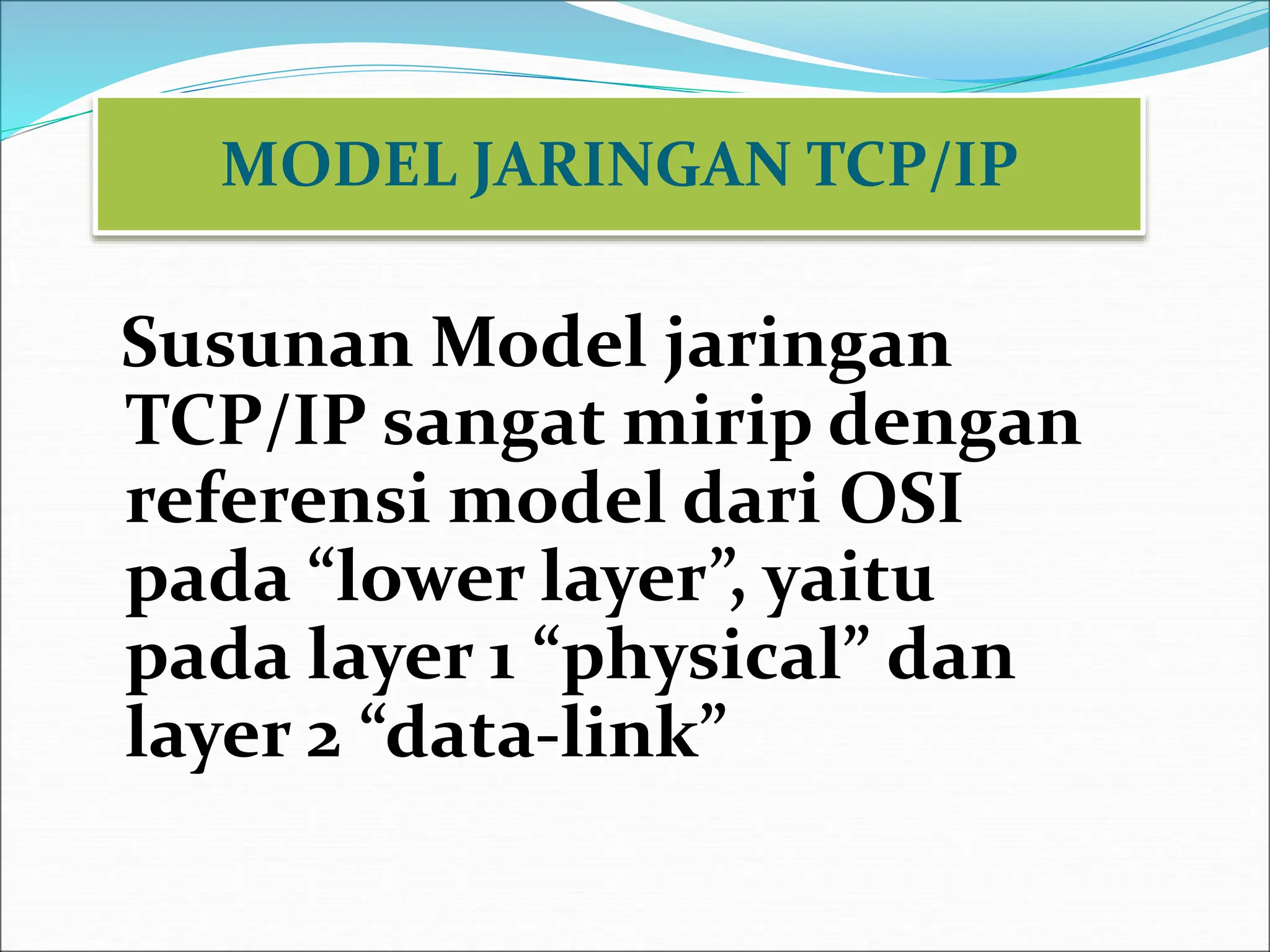 MODEL JARINGAN TCP/IP

Susunan Model jaringan TCP/IP sangat mirip dengan referensi model dari OSI pada “lower layer”, yaitu pada layer 1 “physical” dan layer 2 “data-link”